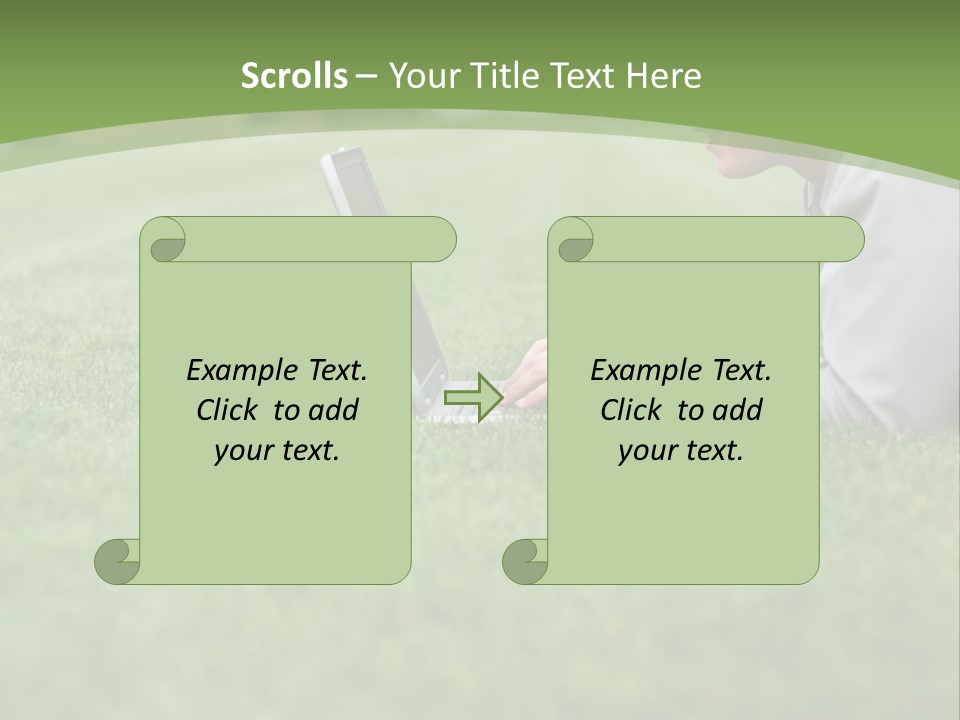 Scrolls – Your Title Text Here

Example Text. Click to add your text.

Example Text. Click to add your text.